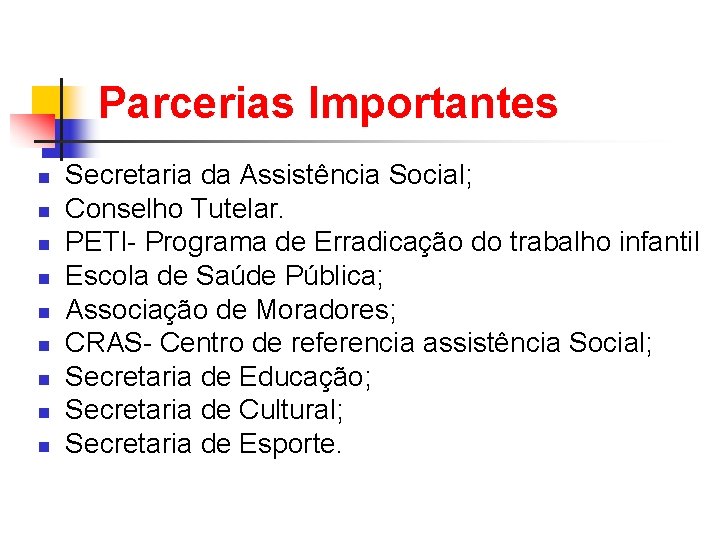 Parcerias Importantes

- Secretaria da Assistência Social;
- Conselho Tutelar.
- PETI- Programa de Erradicação do trabalho infantil
- Escola de Saúde Pública;
- Associação de Moradores;
- CRAS- Centro de referencia assistência Social;
- Secretaria de Educação;
- Secretaria de Cultural;
- Secretaria de Esporte.